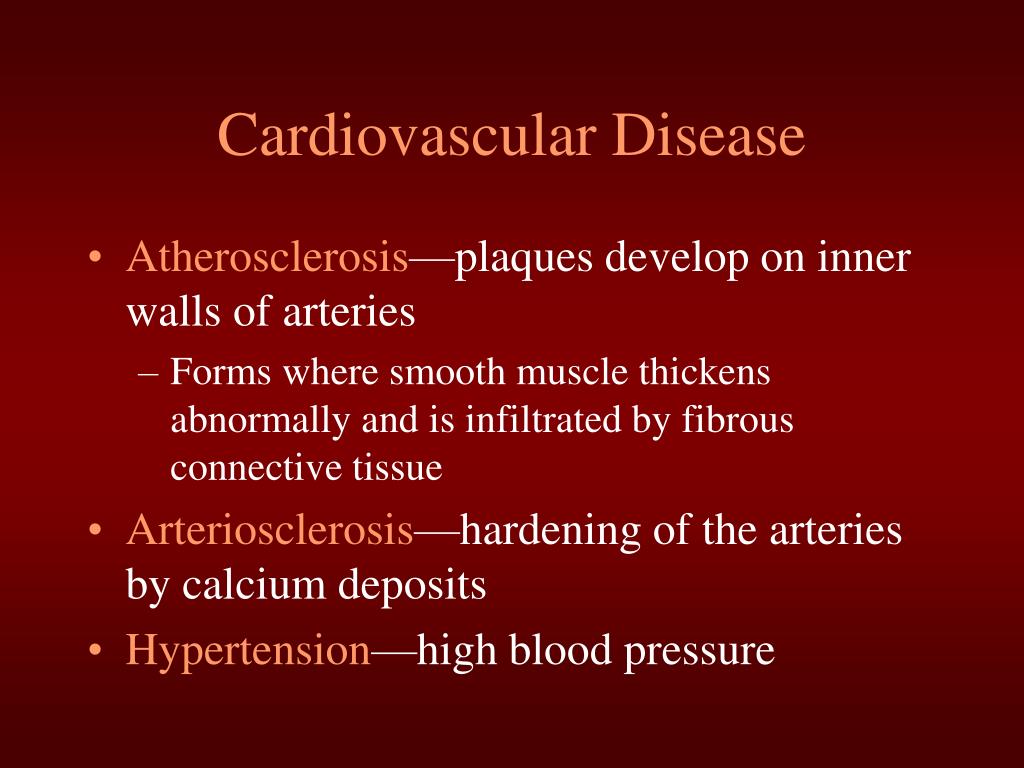 Cardiovascular Disease

• Atherosclerosis—plaques develop on inner walls of arteries
– Forms where smooth muscle thickens abnormally and is infiltrated by fibrous connective tissue

• Arteriosclerosis—hardening of the arteries by calcium deposits

• Hypertension—high blood pressure